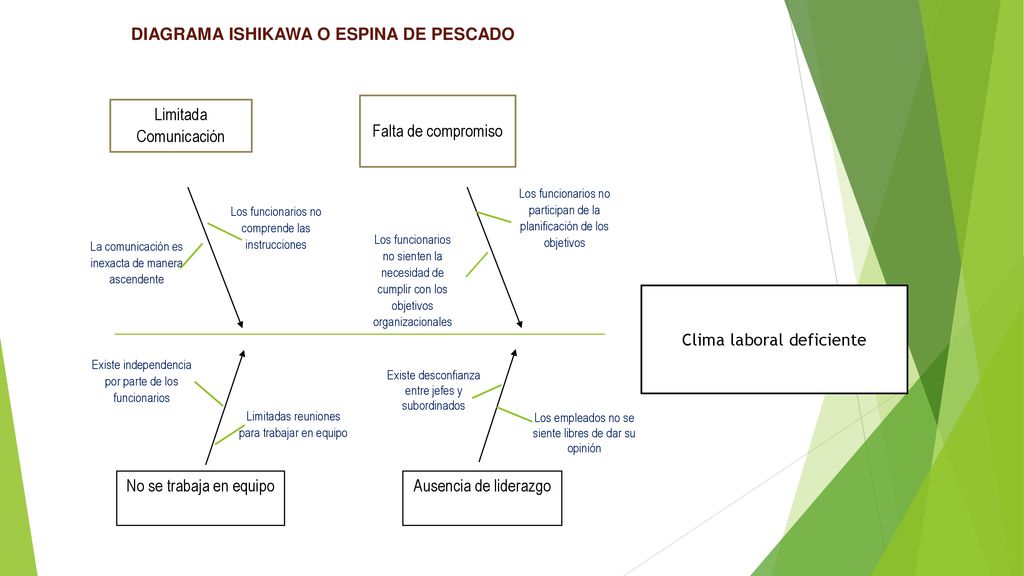 DIAGRAMA ISHIKAWA O ESPINA DE PESCADO

Limitada Comunicación

Falta de compromiso

La comunicación es inexacta de manera ascendente

Los funcionarios no comprende las instrucciones

Los funcionarios no sienten la necesidad de cumplir con los objetivos organizacionales

Los funcionarios no participan de la planificación de los objetivos

Clima laboral deficiente

Existe independencia por parte de los funcionarios

Limitadas reuniones para trabajar en equipo

Existe desconfianza entre jefes y subordinados

Los empleados no se siente libres de dar su opinión

No se trabaja en equipo

Ausencia de liderazgo